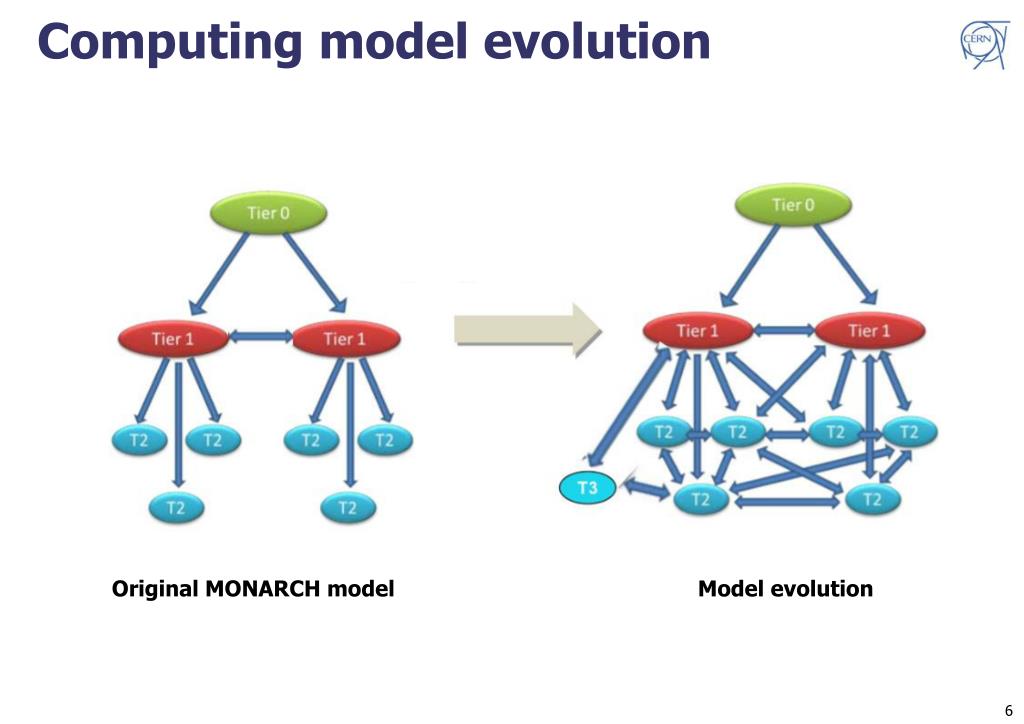 Computing model evolution

CERN

Tier 0

Tier 1

Tier 1

T2

T2

T2

T2

T2

T2

Tier 0

Tier 1

Tier 1

T2

T2

T2

T2

T3

T2

T2

Original MONARCH model

Model evolution

6